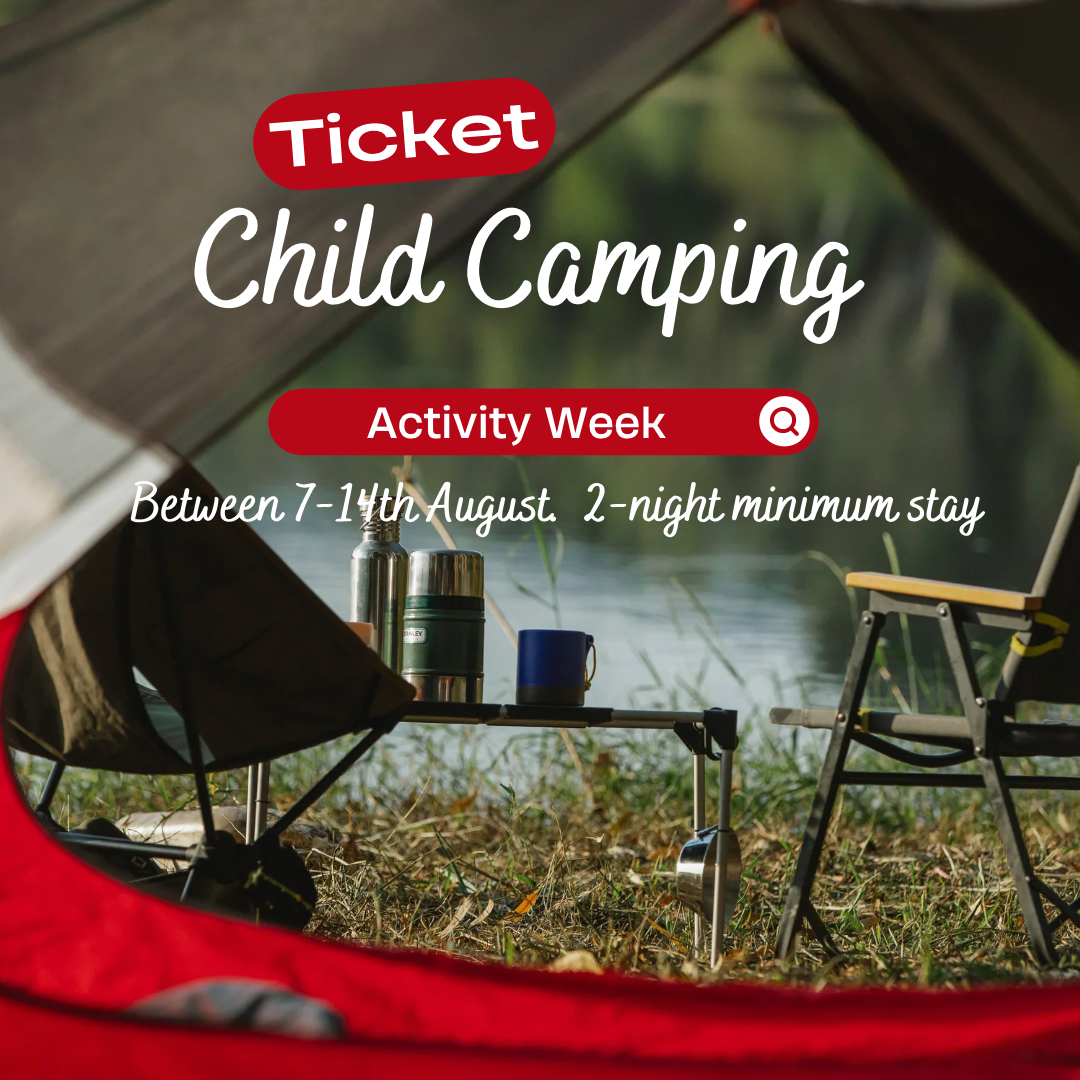 Ticket
Child Camping

Activity Week

Between 7-14th August. 2-night minimum stay

STANLEY